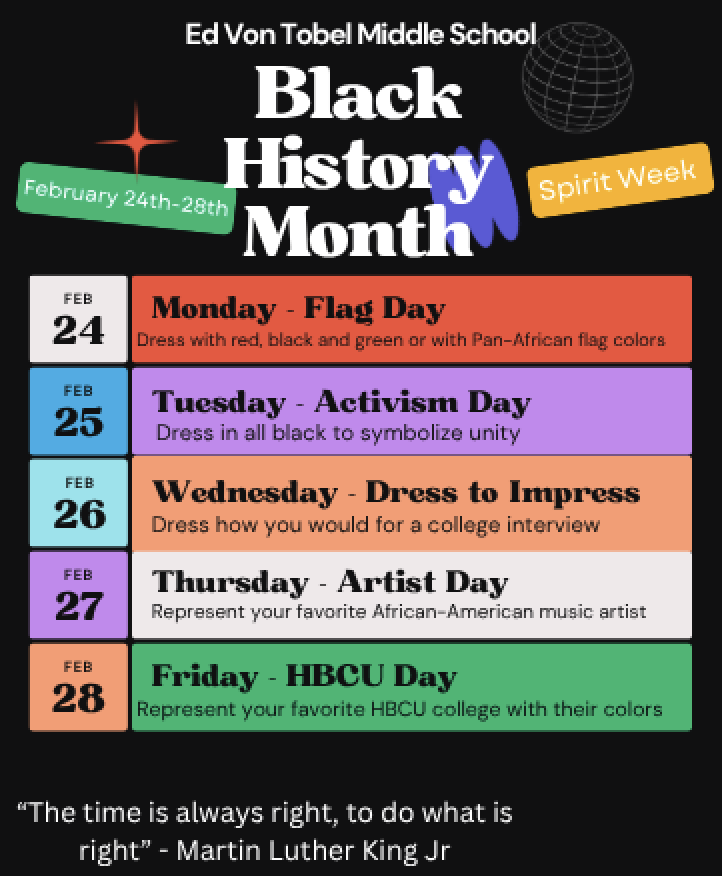 Ed Von Tobel Middle School

Black History Month

February 24th-28th

Spirit Week

FEB 24

Monday - Flag Day

Dress with red, black and green or with Pan-African flag colors

FEB 25

Tuesday - Activism Day

Dress in all black to symbolize unity

FEB 26

Wednesday - Dress to Impress

Dress how you would for a college interview

FEB 27

Thursday - Artist Day

Represent your favorite African-American music artist

FEB 28

Friday - HBCU Day

Represent your favorite HBCU college with their colors

“The time is always right, to do what is right” - Martin Luther King Jr